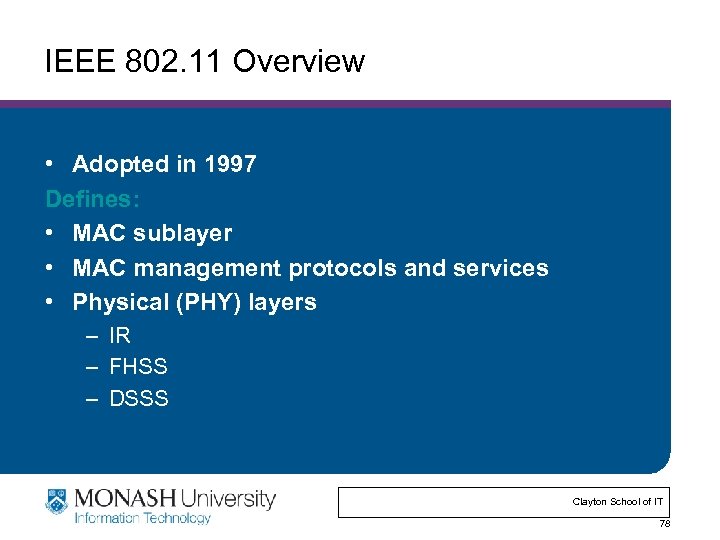 IEEE 802.11 Overview

• Adopted in 1997

Defines:

• MAC sublayer
• MAC management protocols and services
• Physical (PHY) layers
– IR
– FHSS
– DSSS

MONASH University
Information Technology

Clayton School of IT

78